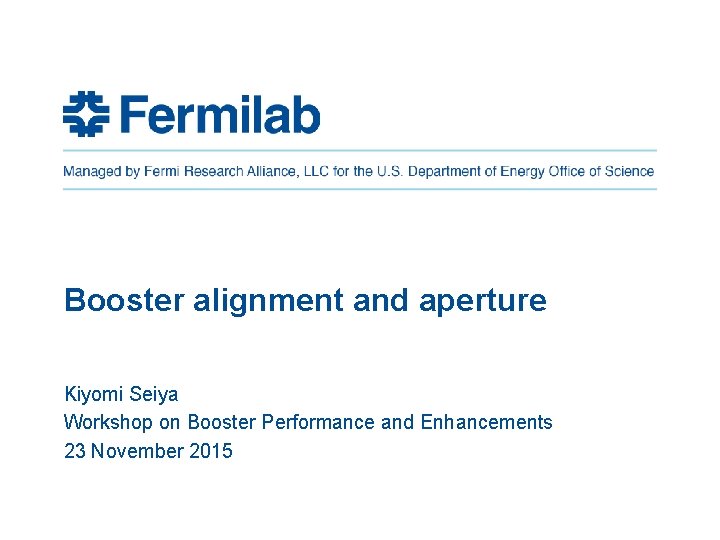 Fermilab

Managed by Fermi Research Alliance, LLC for the U.S. Department of Energy Office of Science

Booster alignment and aperture

Kiyomi Seiya
Workshop on Booster Performance and Enhancements
23 November 2015